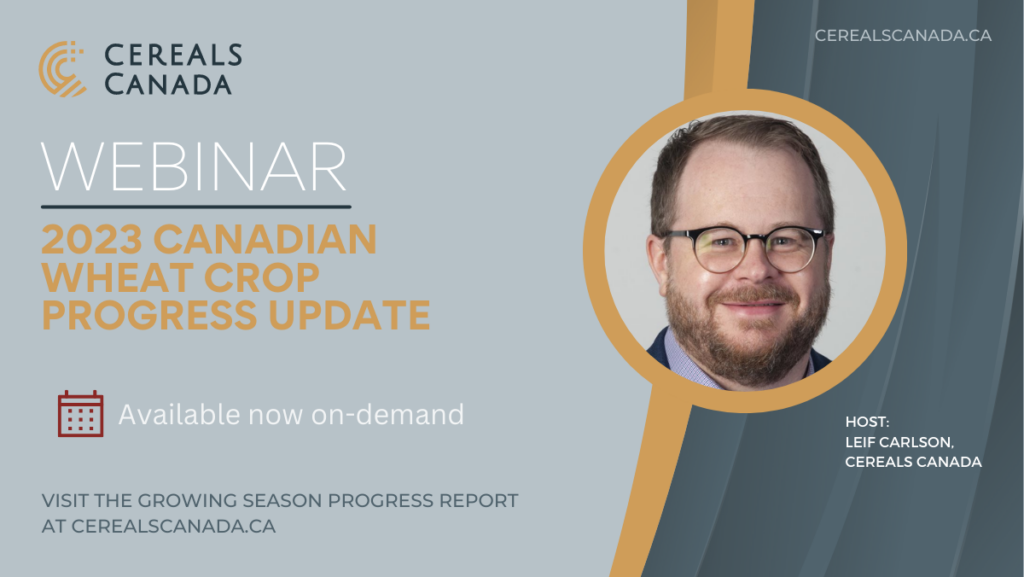 CEREALS CANADA

CEREALSCANADA.CA

WEBINAR

2023 CANADIAN WHEAT CROP PROGRESS UPDATE

Available now on-demand

HOST:
LEIF CARLSON,
CEREALS CANADA

VISIT THE GROWING SEASON PROGRESS REPORT AT CEREALSCANADA.CA